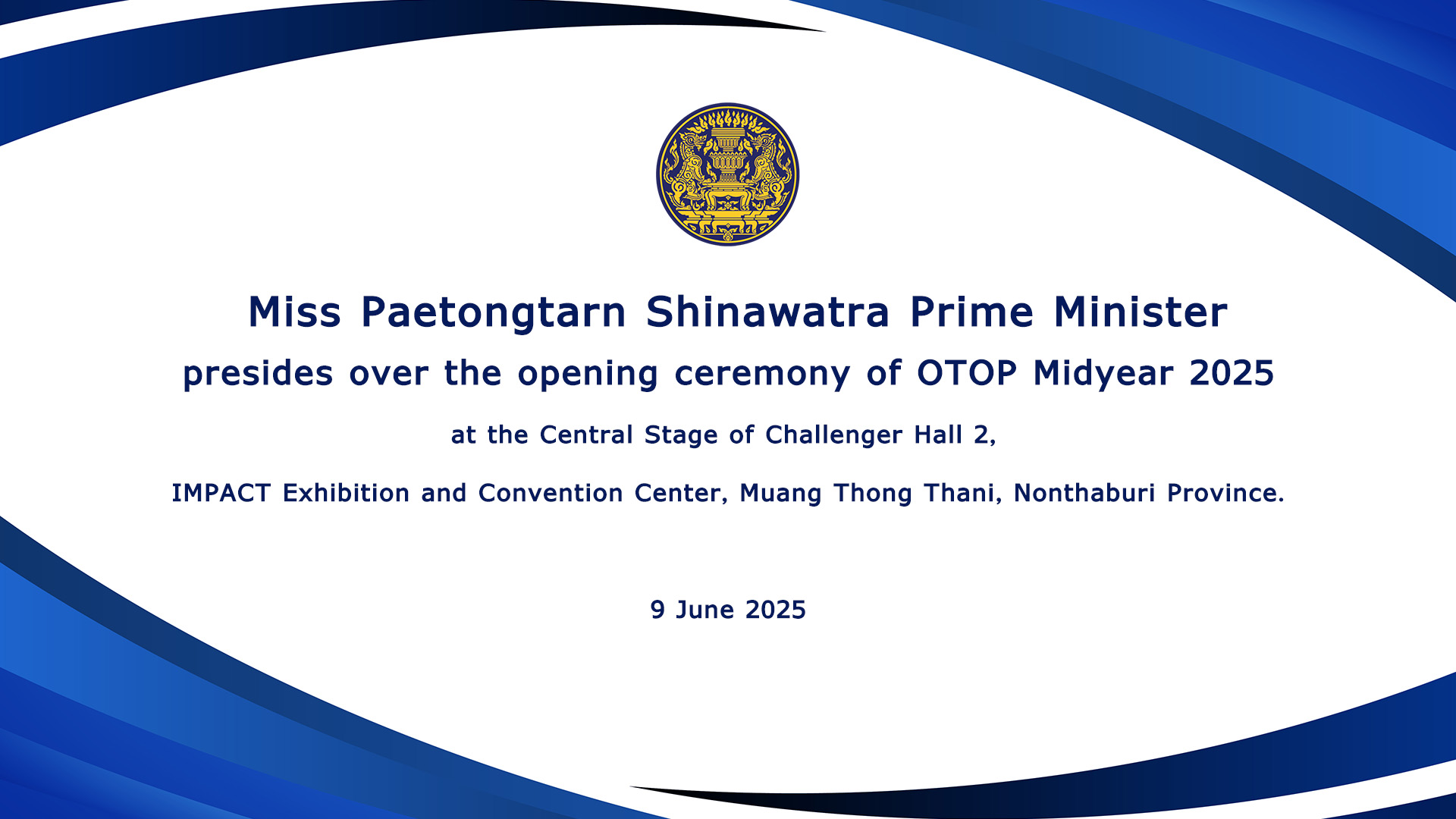 Miss Paetongtarn Shinawatra Prime Minister

presides over the opening ceremony of OTOP Midyear 2025

at the Central Stage of Challenger Hall 2,

IMPACT Exhibition and Convention Center, Muang Thong Thani, Nonthaburi Province.

9 June 2025